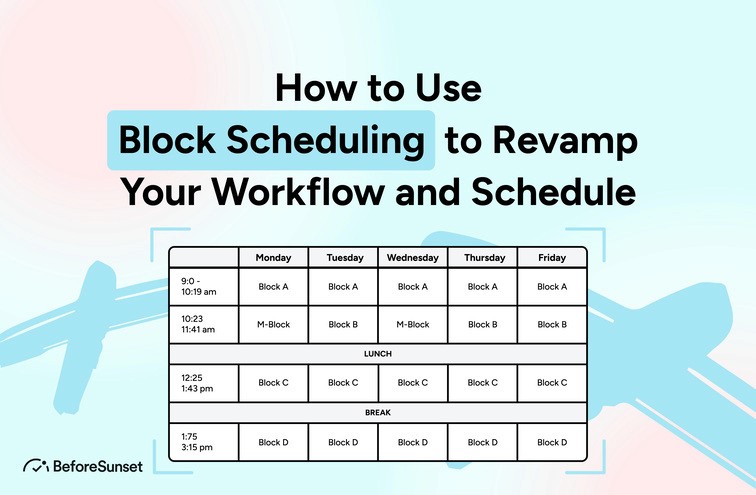 How to Use Block Scheduling to Revamp Your Workflow and Schedule

| | Monday | Tuesday | Wednesday | Thursday | Friday |
|---|---|---|---|---|---|
| 9:0 - 10:19 am | Block A | Block A | Block A | Block A | Block A |
| 10:23 11:41 am | M-Block | Block B | M-Block | Block B | Block B |
| LUNCH | | | | | |
| 12:25 1:43 pm | Block C | Block C | Block C | Block C | Block C |
| BREAK | | | | | |
| 1:75 3:15 pm | Block D | Block D | Block D | Block D | Block D |

BeforeSunset